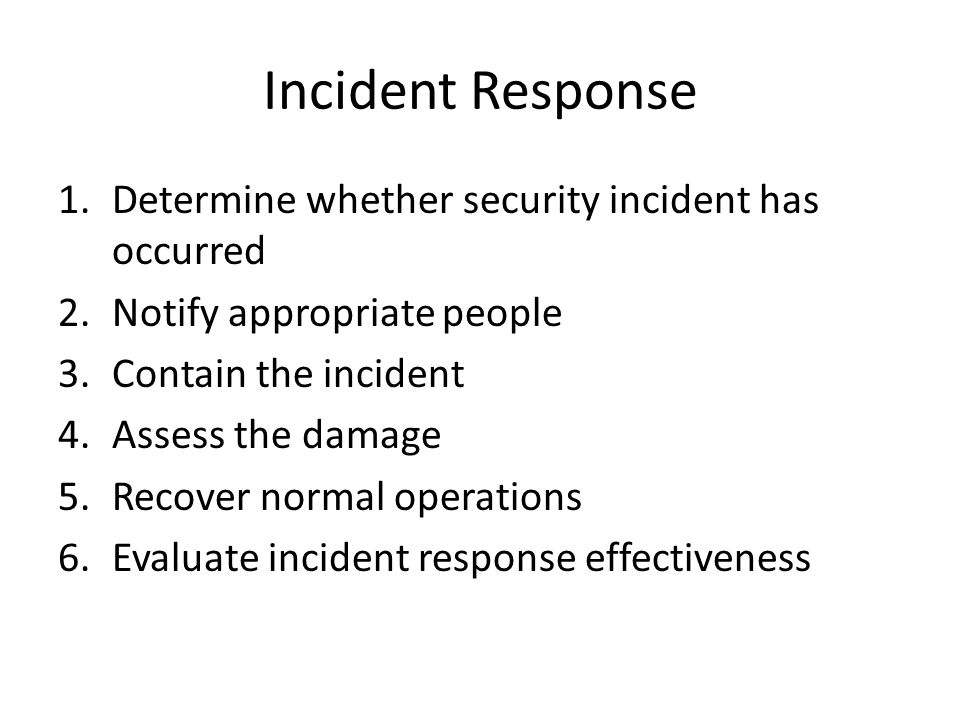 Incident Response

1. Determine whether security incident has occurred
2. Notify appropriate people
3. Contain the incident
4. Assess the damage
5. Recover normal operations
6. Evaluate incident response effectiveness